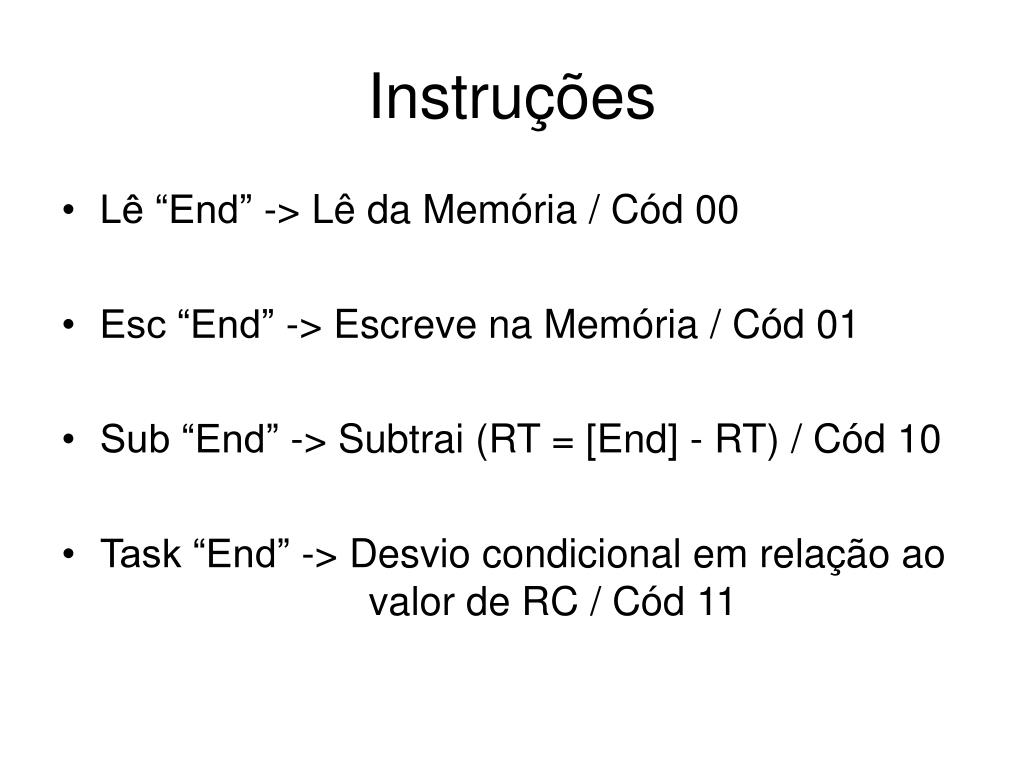 Instruções

• Lê “End” -> Lê da Memória / Cód 00

• Esc “End” -> Escreve na Memória / Cód 01

• Sub “End” -> Subtrai (RT = [End] - RT) / Cód 10

• Task “End” -> Desvio condicional em relação ao valor de RC / Cód 11